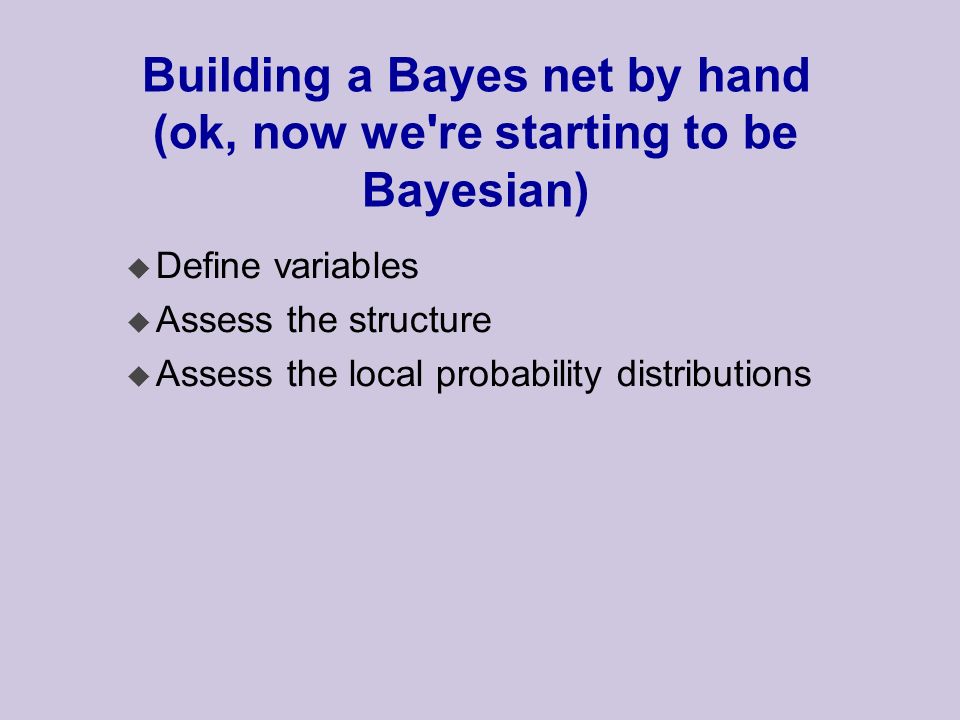 Building a Bayes net by hand (ok, now we're starting to be Bayesian)

◆ Define variables
◆ Assess the structure
◆ Assess the local probability distributions